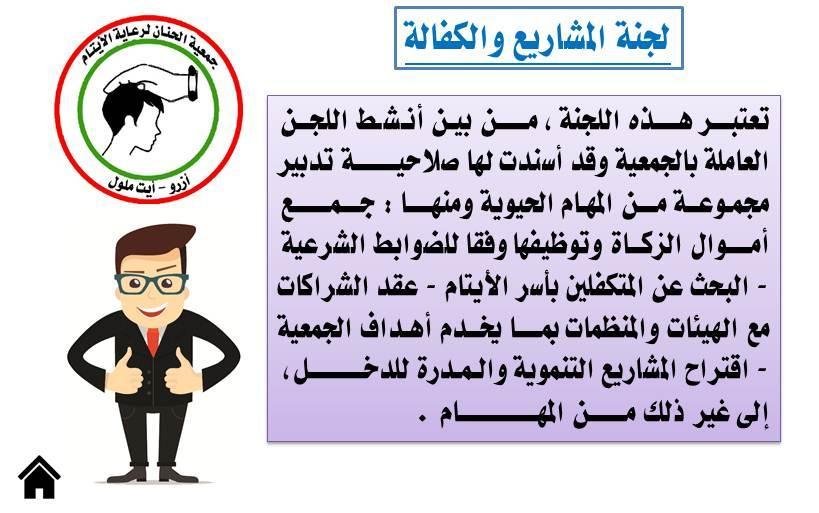 لجنة المشاريع والكفالة

جمعية الحنان لرعاية الأيتام

أزرو - أيت ملول

تعتبر هذه اللجنة ، من بين أنشط اللجن العاملة بالجمعية وقد أسندت لها صلاحية تدبير مجموعة من المهام الحيوية ومنها : جمع أموال الزكاة وتوظيفها وفقا للضوابط الشرعية - البحث عن المتكفلين بأسر الأيتام - عقد الشراكات مع الهيئات والمنظمات بما يخدم أهداف الجمعية - اقتراح المشاريع التنموية والمدرة للدخل، إلى غير ذلك من المهام .